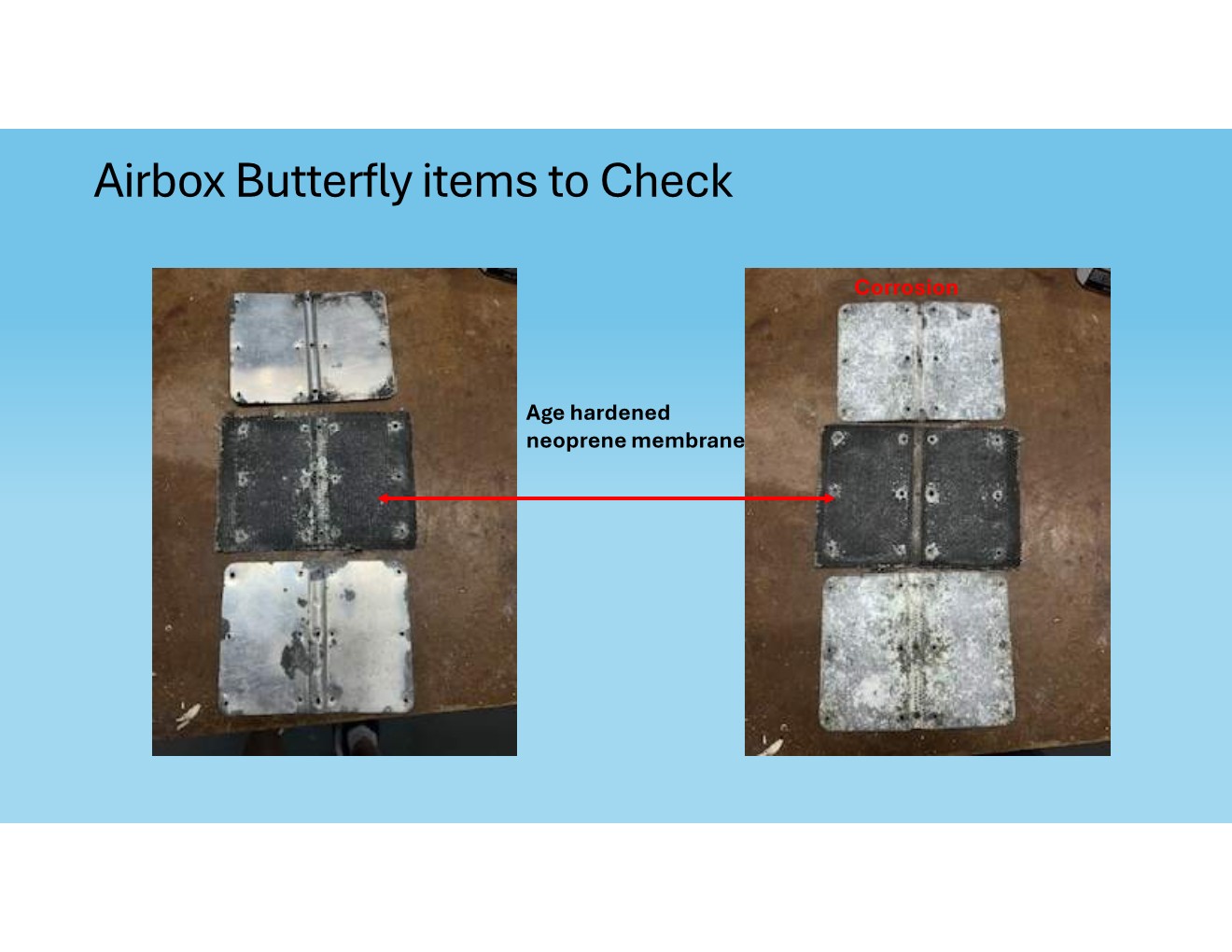 Airbox Butterfly items to Check

Age hardened neoprene membrane

Corrosion